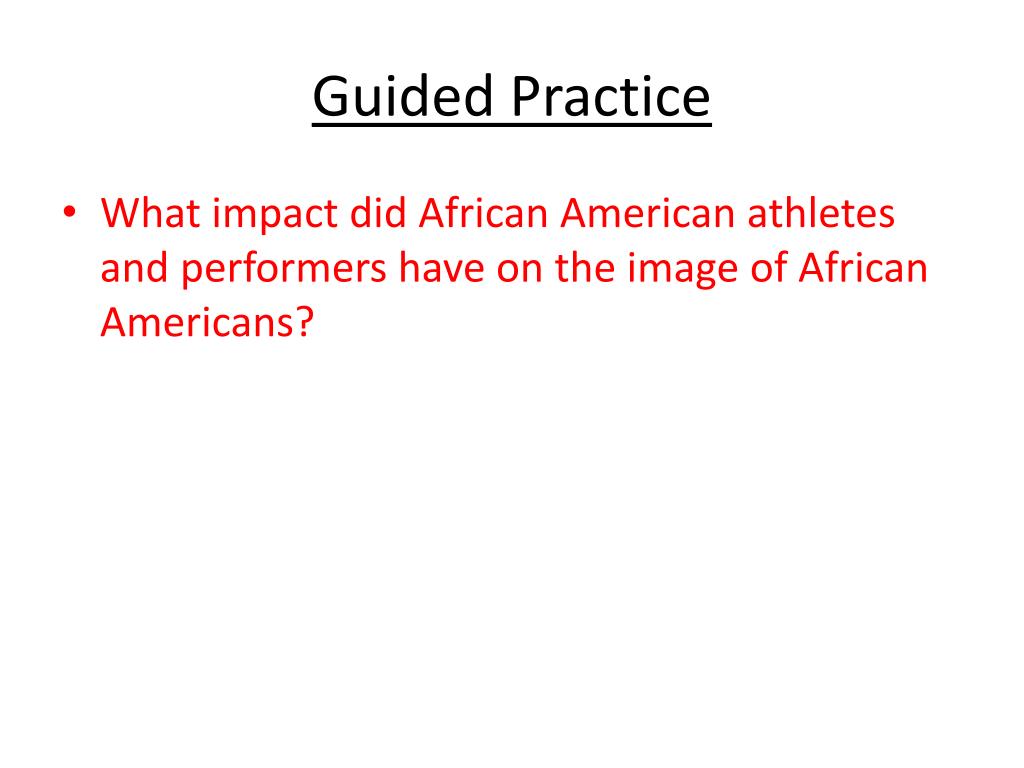 Guided Practice

• What impact did African American athletes and performers have on the image of African Americans?